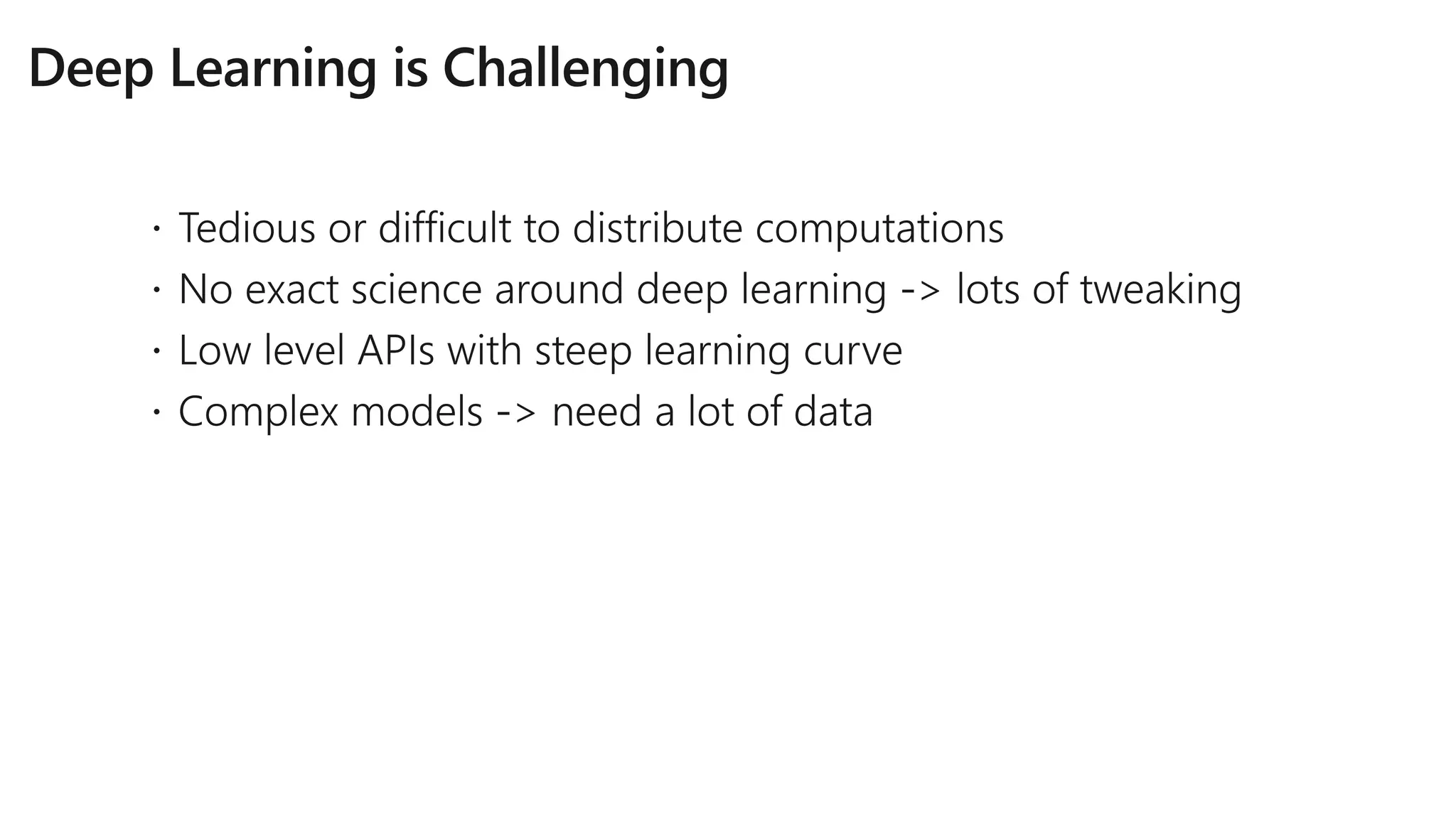 Deep Learning is Challenging

· Tedious or difficult to distribute computations
· No exact science around deep learning -> lots of tweaking
· Low level APIs with steep learning curve
· Complex models -> need a lot of data